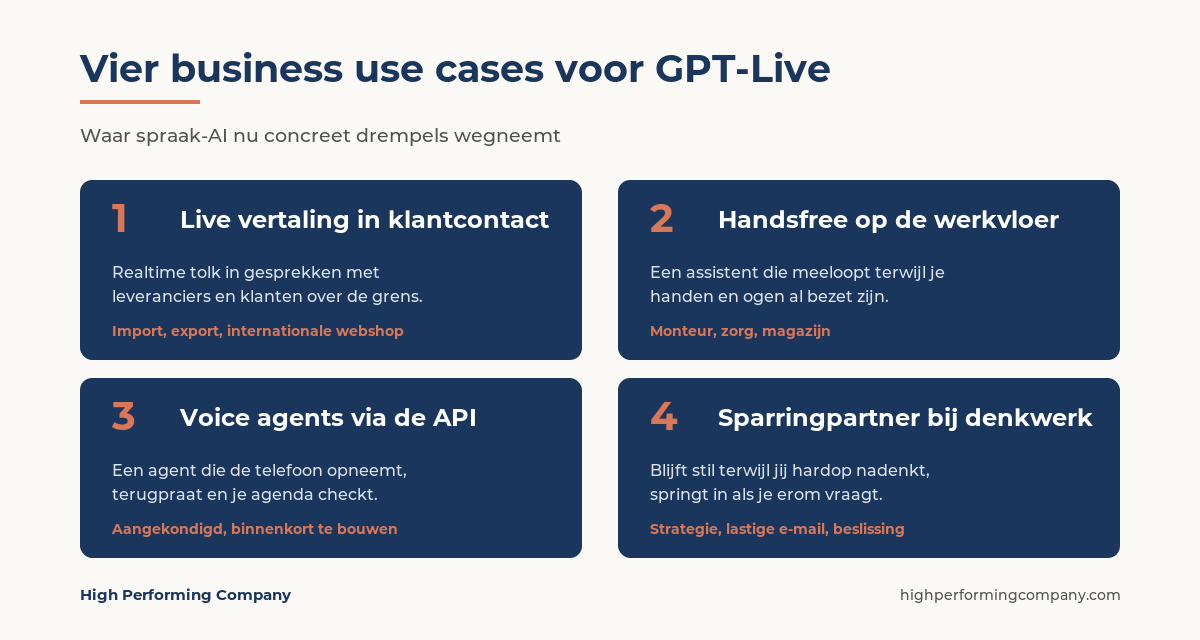 Vier business use cases voor GPT-Live

Waar spraak-AI nu concreet drempels wegneemt

1 Live vertaling in klantcontact

Realtime tolk in gesprekken met leveranciers en klanten over de grens.

Import, export, internationale webshop

2 Handsfree op de werkvloer

Een assistent die meeloopt terwijl je handen en ogen al bezet zijn.

Monteur, zorg, magazijn

3 Voice agents via de API

Een agent die de telefoon opneemt, terugpraat en je agenda checkt.

Aangekondigd, binnenkort te bouwen

4 Sparringpartner bij denkwerk

Blijft stil terwijl jij hardop nadenkt, springt in als je erom vraagt.

Strategie, lastige e-mail, beslissing

High Performing Company

highperformingcompany.com